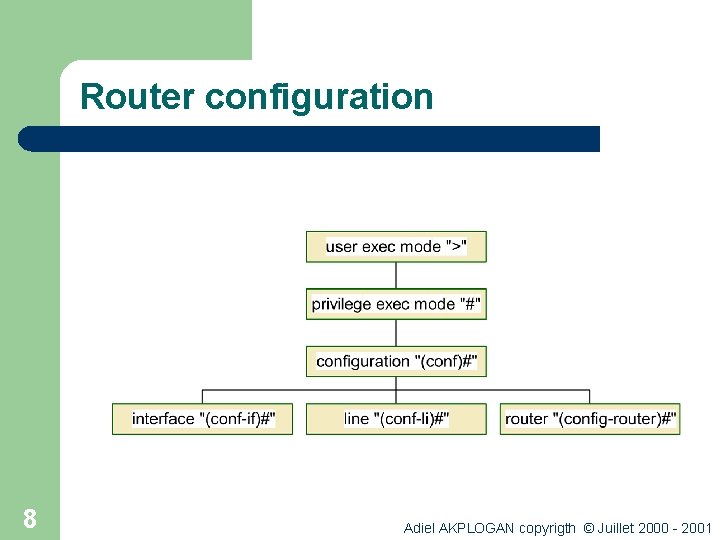 Router configuration

user exec mode ">"

privilege exec mode "#"

configuration "(conf)#"

interface "(conf-if)#"

line "(conf-li)#"

router "(config-router)#"

8

Adiel AKPLOGAN copyrigth © Juillet 2000 - 2001